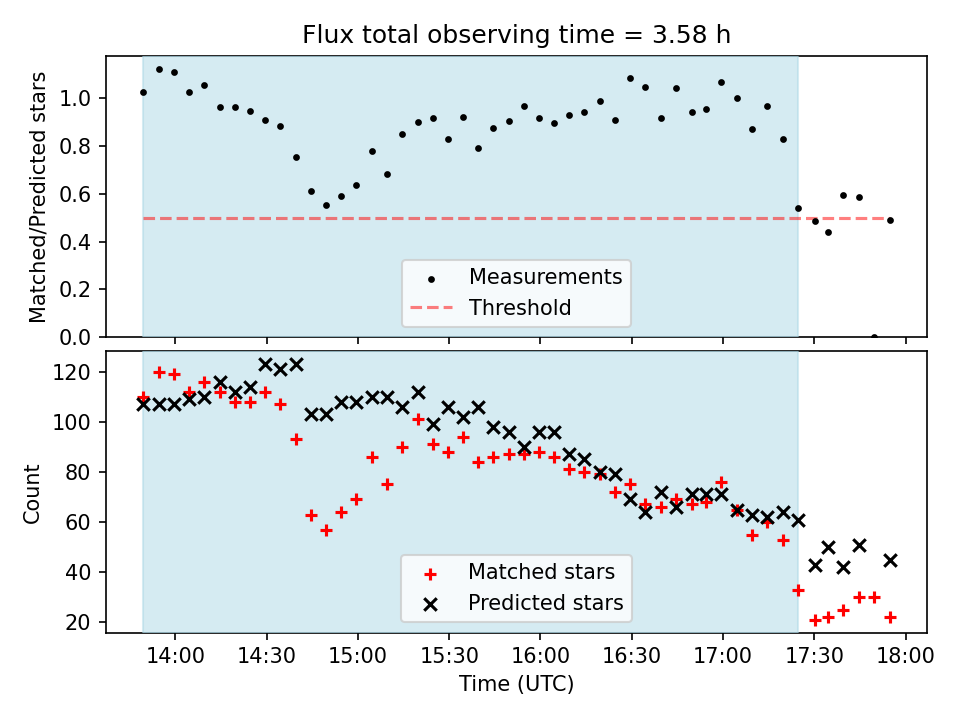 Flux total observing time = 3.58 h

Matched/Predicted stars

1.0
0.8
0.6
0.4
0.2
0.0

Measurements
Threshold

Count

120
100
80
60
40
20

Matched stars
Predicted stars

14:00
14:30
15:00
15:30
16:00
16:30
17:00
17:30
18:00

Time (UTC)